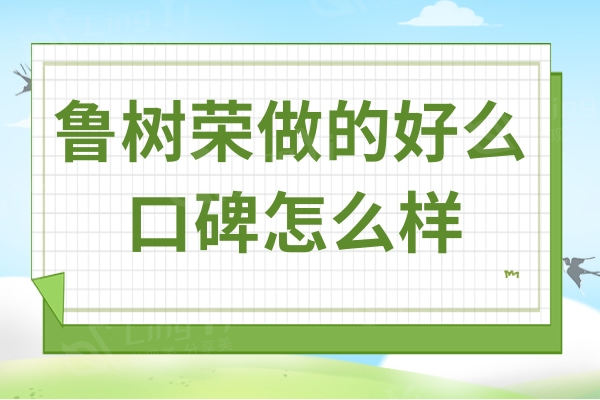 鲁树荣做的好么
口碑怎么样